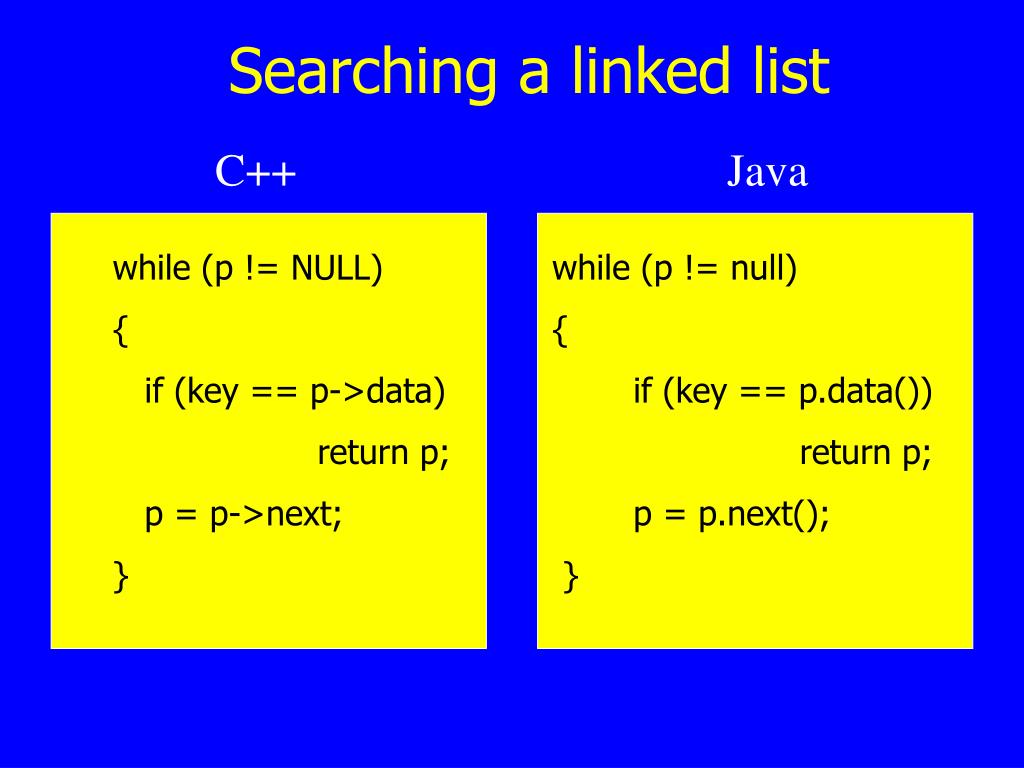 Searching a linked list

C++

while (p != NULL)
{
if (key == p->data)
return p;
p = p->next;
}

Java

while (p != null)
{
if (key == p.data())
return p;
p = p.next();
}